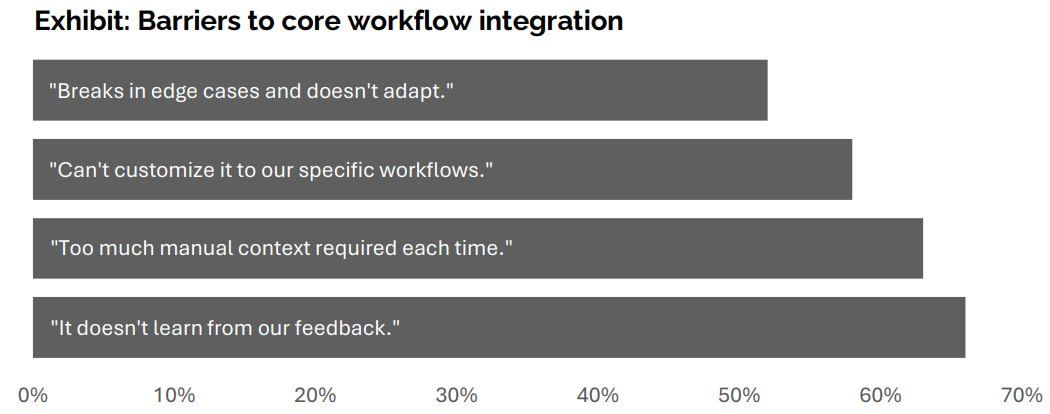 Exhibit: Barriers to core workflow integration

"Breaks in edge cases and doesn't adapt."

"Can't customize it to our specific workflows."

"Too much manual context required each time."

"It doesn't learn from our feedback."

0% 10% 20% 30% 40% 50% 60% 70%